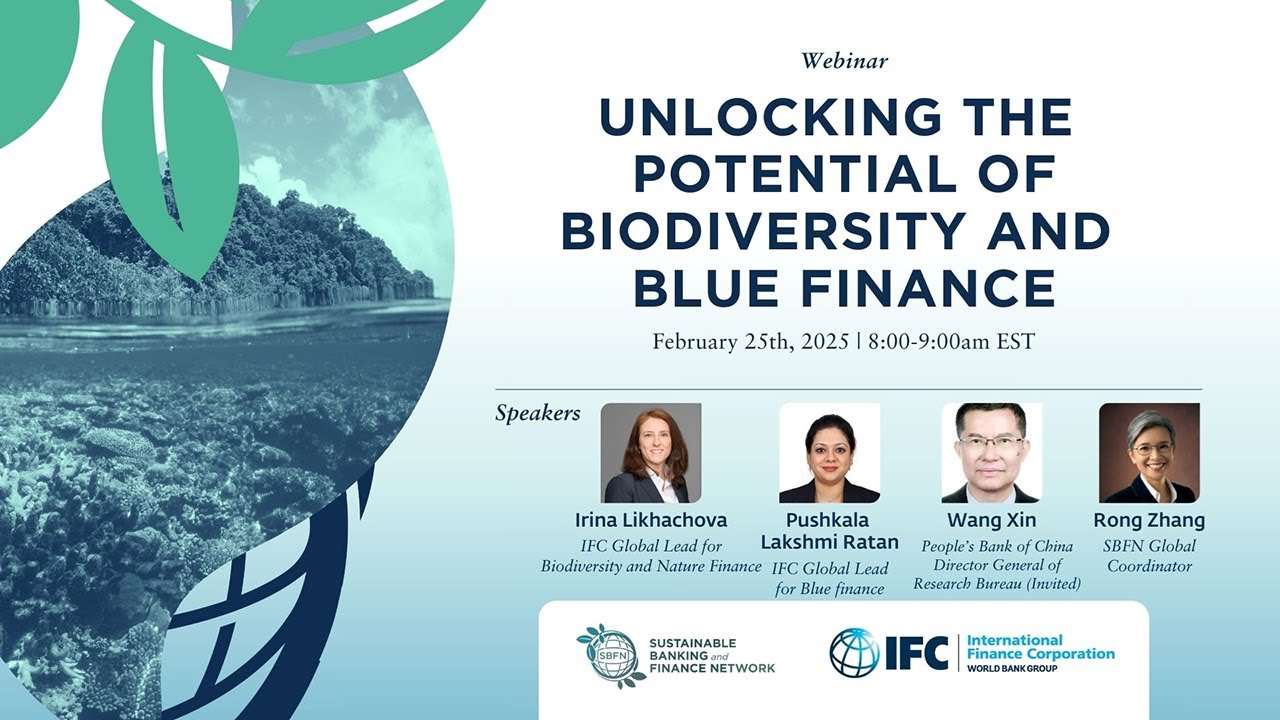 Webinar

UNLOCKING THE POTENTIAL OF BIODIVERSITY AND BLUE FINANCE

February 25th, 2025 | 8:00-9:00am EST

Speakers

Irina Likhachova
IFC Global Lead for Biodiversity and Nature Finance

Pushkala Lakshmi Ratan
IFC Global Lead for Blue finance

Wang Xin
People's Bank of China Director General of Research Bureau (Invited)

Rong Zhang
SBFN Global Coordinator

SBFN SUSTAINABLE BANKING and FINANCE NETWORK

IFC International Finance Corporation WORLD BANK GROUP